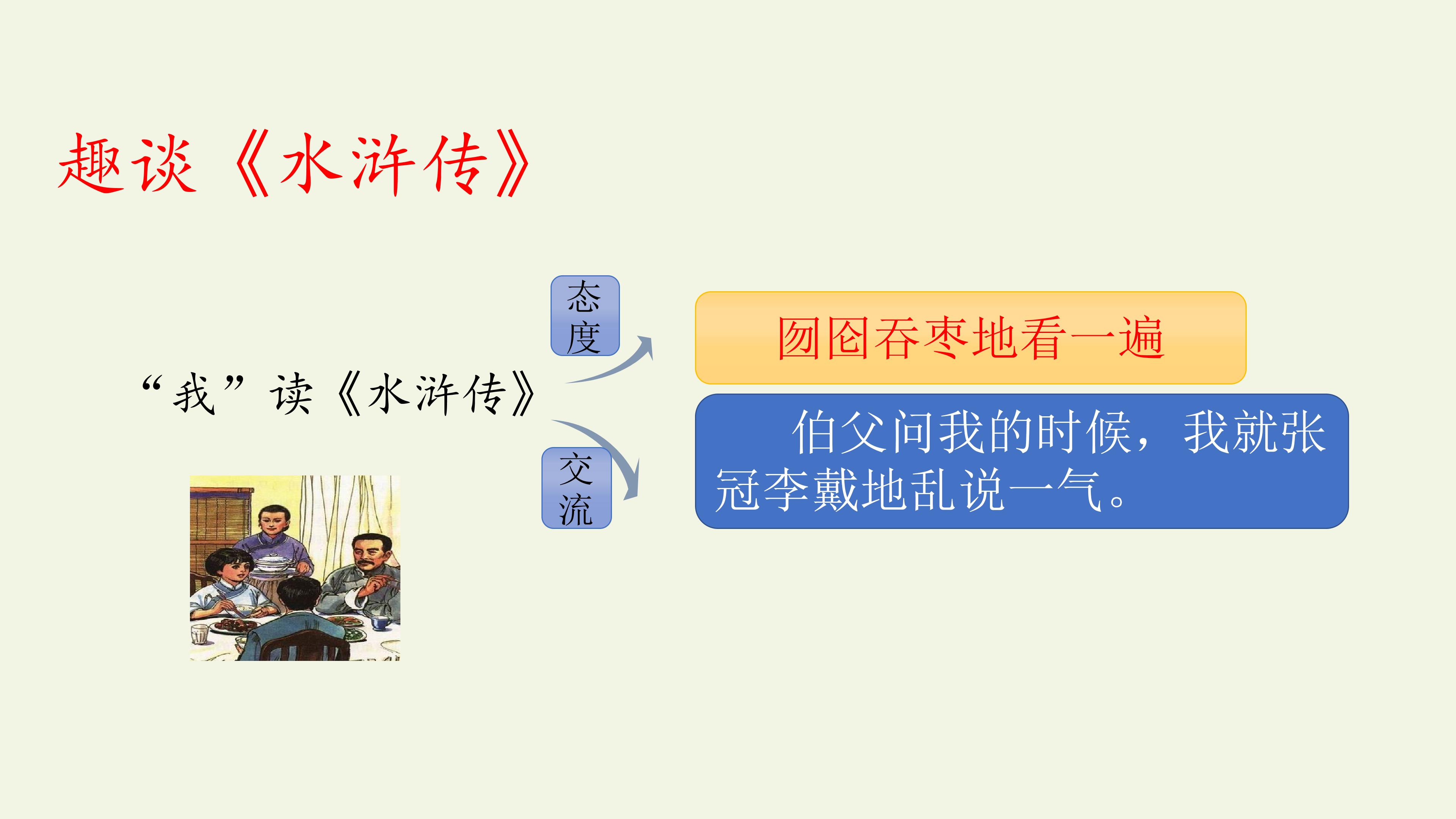 趣谈《水浒传》

“我”读《水浒传》

态度

囫囵吞枣地看一遍

交流

伯父问我的时候，我就张冠李戴地乱说一气。